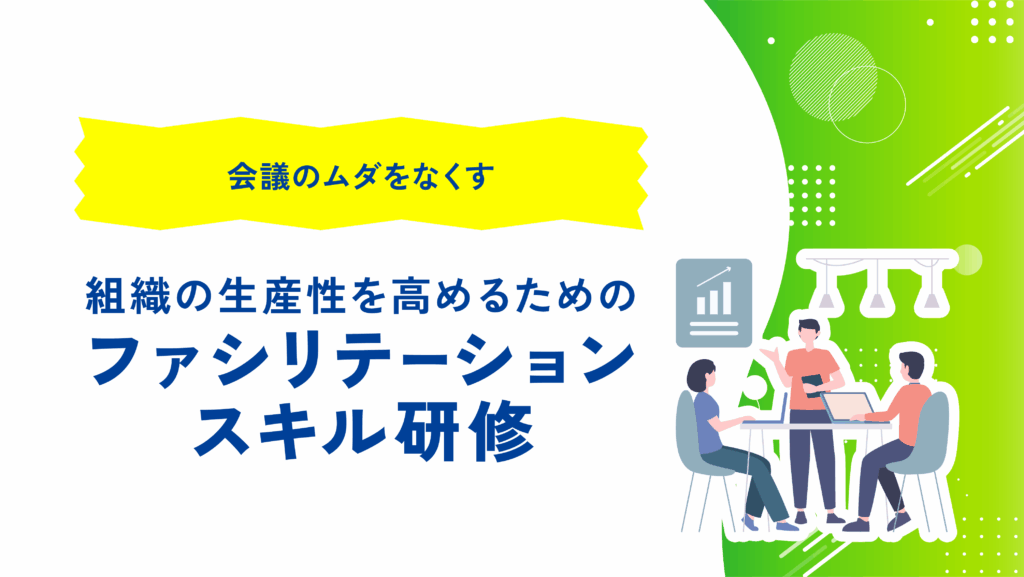 会議のムダをなくす

組織の生産性を高めるための
ファシリテーション
スキル研修